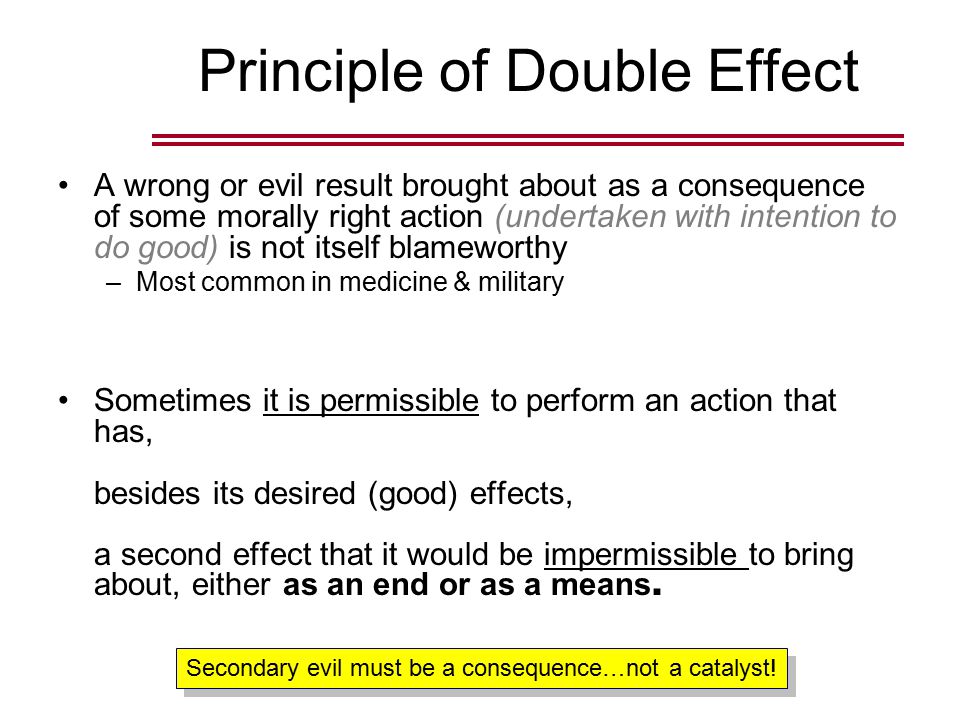 Principle of Double Effect

• A wrong or evil result brought about as a consequence of some morally right action (undertaken with intention to do good) is not itself blameworthy

– Most common in medicine & military

• Sometimes it is permissible to perform an action that has,

besides its desired (good) effects,

a second effect that it would be impermissible to bring about, either as an end or as a means.

Secondary evil must be a consequence…not a catalyst!